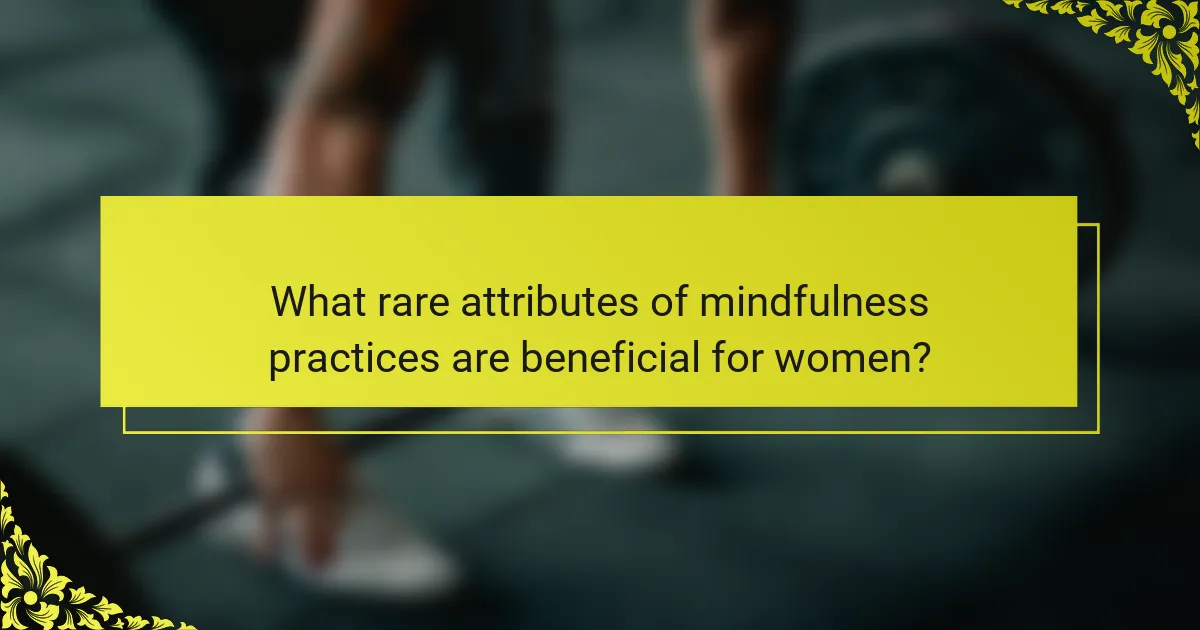 What rare attributes of mindfulness practices are beneficial for women?